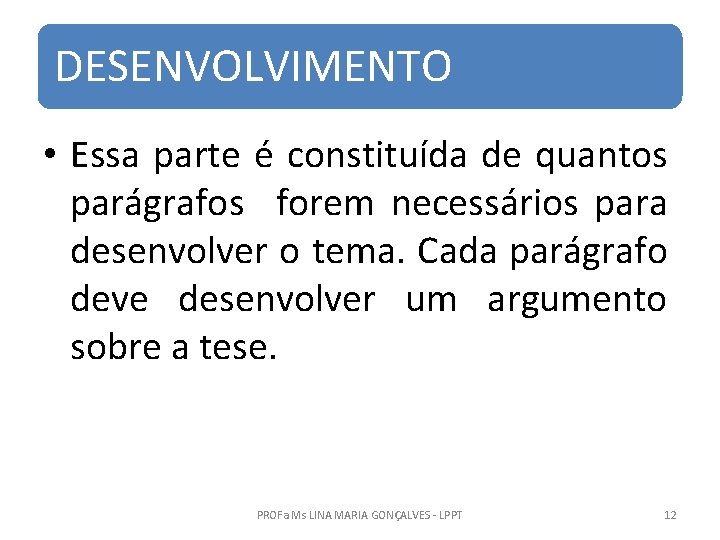 DESENVOLVIMENTO

• Essa parte é constituída de quantos parágrafos forem necessários para desenvolver o tema. Cada parágrafo deve desenvolver um argumento sobre a tese.

PROFa Ms LINA MARIA GONÇALVES - LPPT

12